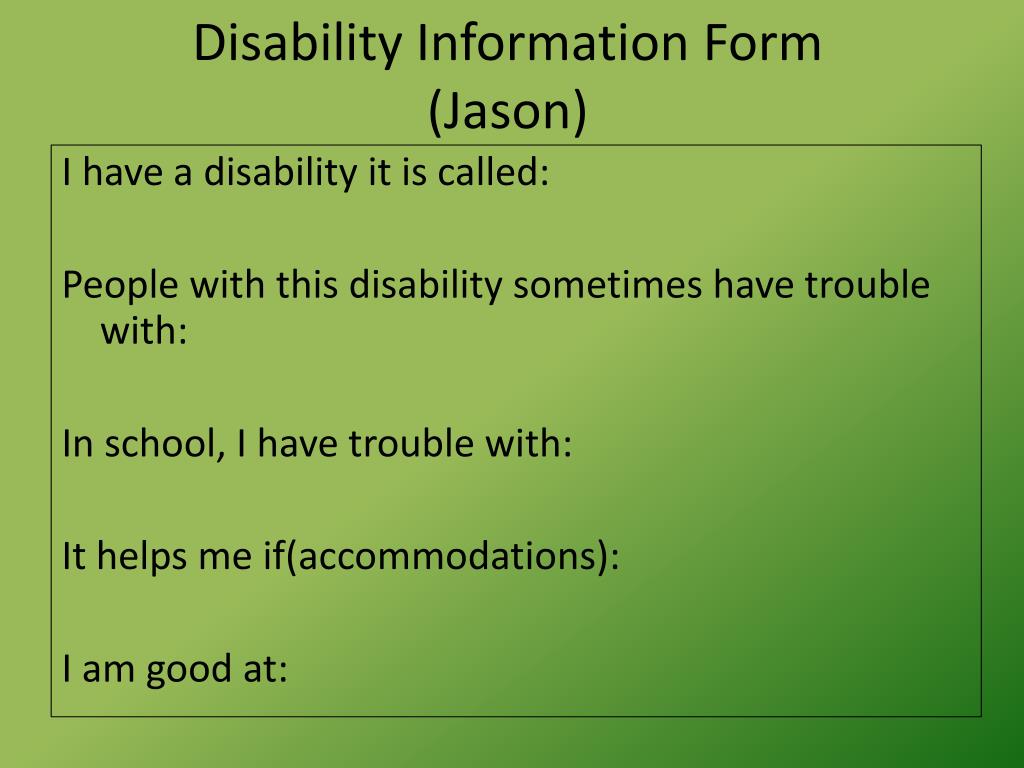 Disability Information Form
(Jason)

I have a disability it is called:

People with this disability sometimes have trouble with:

In school, I have trouble with:

It helps me if(accommodations):

I am good at: